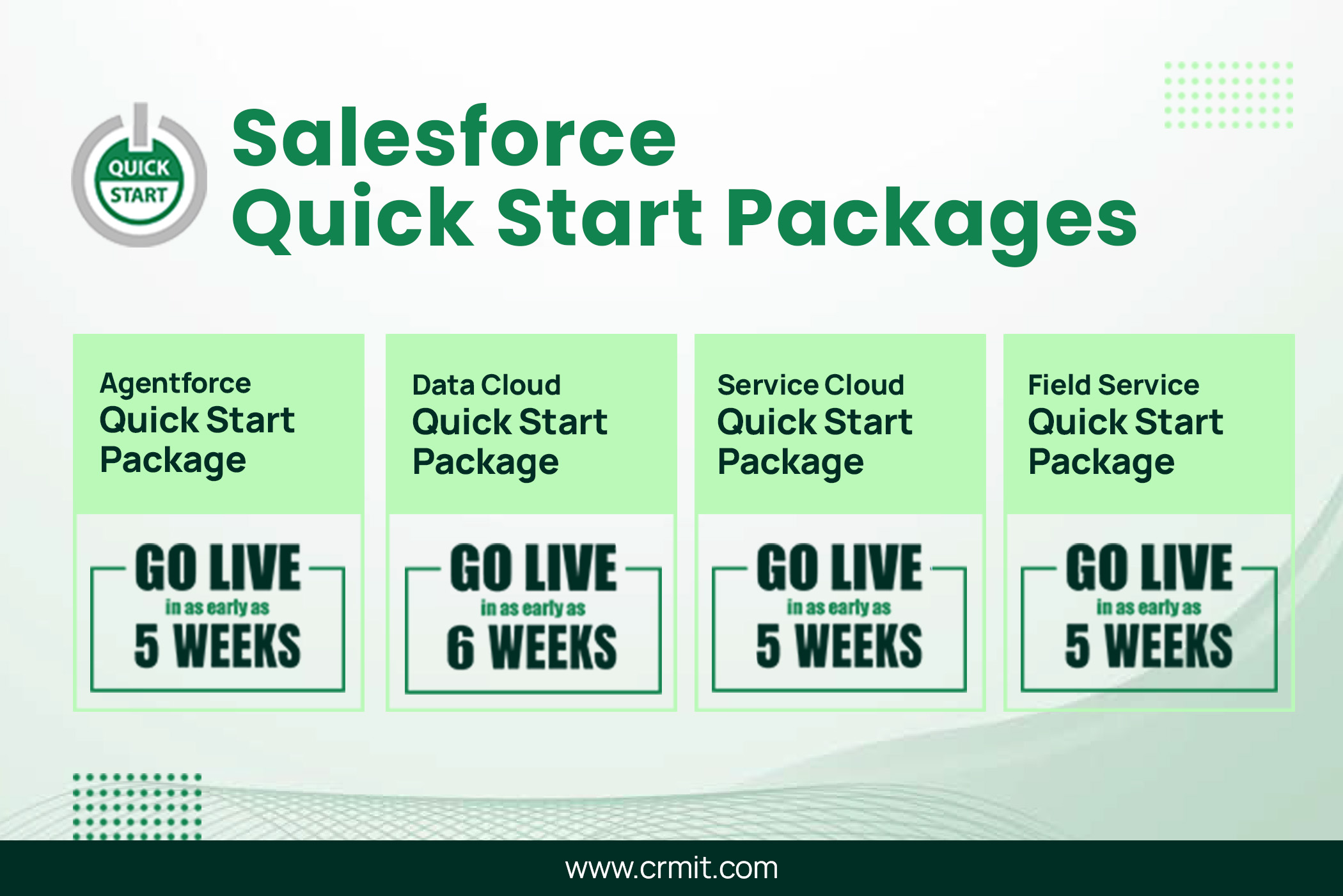 QUICK START

Salesforce Quick Start Packages

Agentforce Quick Start Package

GO LIVE in as early as 5 WEEKS

Data Cloud Quick Start Package

GO LIVE in as early as 6 WEEKS

Service Cloud Quick Start Package

GO LIVE in as early as 5 WEEKS

Field Service Quick Start Package

GO LIVE in as early as 5 WEEKS

www.crmit.com